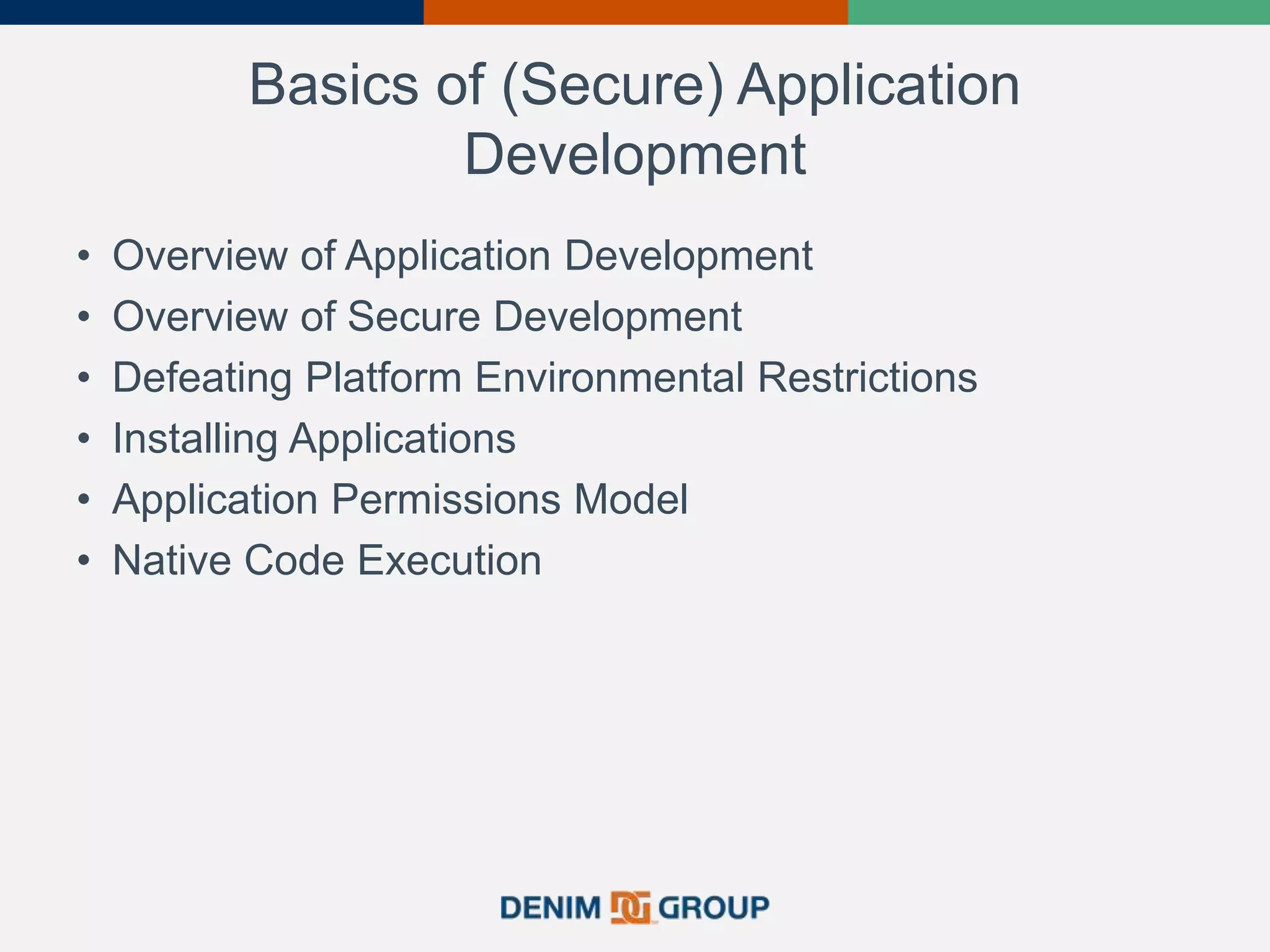 Basics of (Secure) Application Development

• Overview of Application Development
• Overview of Secure Development
• Defeating Platform Environmental Restrictions
• Installing Applications
• Application Permissions Model
• Native Code Execution

DENIM DG GROUP